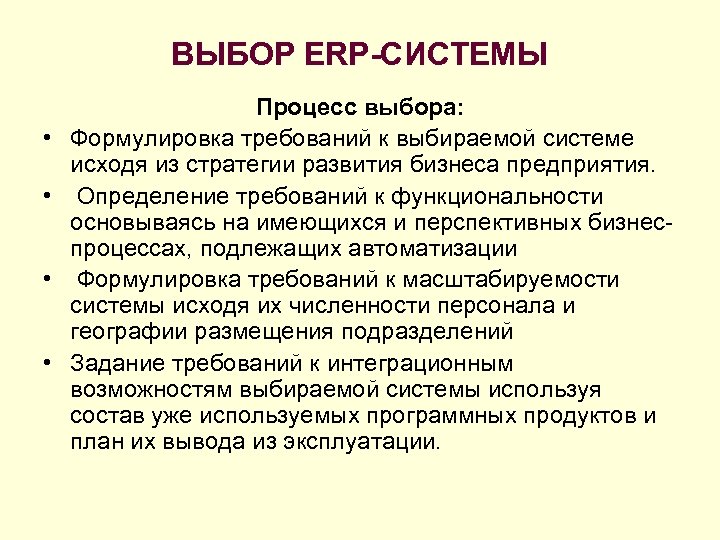 ВЫБОР ERP-СИСТЕМЫ

Процесс выбора:

• Формулировка требований к выбираемой системе исходя из стратегии развития бизнеса предприятия.
• Определение требований к функциональности основываясь на имеющихся и перспективных бизнес-процессах, подлежащих автоматизации
• Формулировка требований к масштабируемости системы исходя их численности персонала и географии размещения подразделений
• Задание требований к интеграционным возможностям выбираемой системы используя состав уже используемых программных продуктов и план их вывода из эксплуатации.